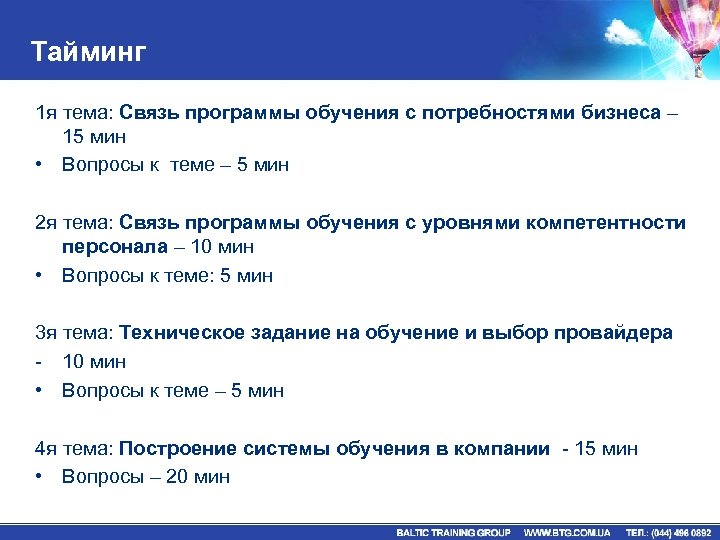 Тайминг

1я тема: Связь программы обучения с потребностями бизнеса – 15 мин

• Вопросы к теме – 5 мин

2я тема: Связь программы обучения с уровнями компетентности персонала – 10 мин

• Вопросы к теме: 5 мин

3я тема: Техническое задание на обучение и выбор провайдера

- 10 мин

• Вопросы к теме – 5 мин

4я тема: Построение системы обучения в компании - 15 мин

• Вопросы – 20 мин

BALTIC TRAINING GROUP WWW.BTG.COM.UA ТЕЛ.: (044) 496 0892